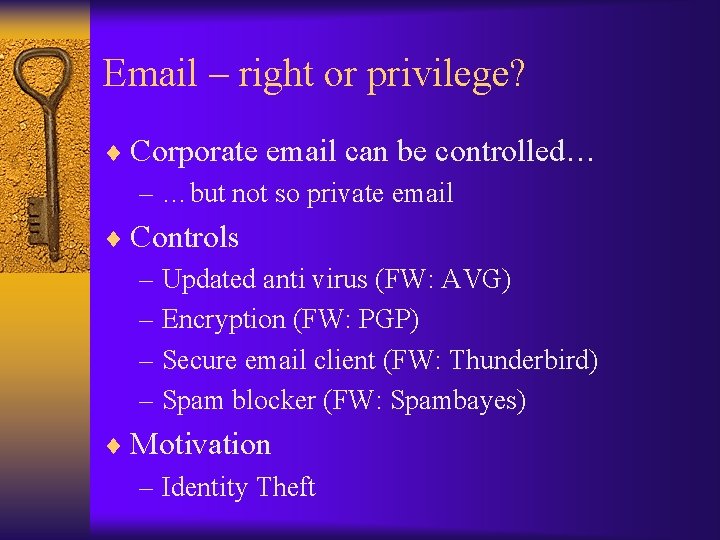 Email – right or privilege?

♦ Corporate email can be controlled…
– …but not so private email

♦ Controls
– Updated anti virus (FW: AVG)
– Encryption (FW: PGP)
– Secure email client (FW: Thunderbird)
– Spam blocker (FW: Spambayes)

♦ Motivation
– Identity Theft